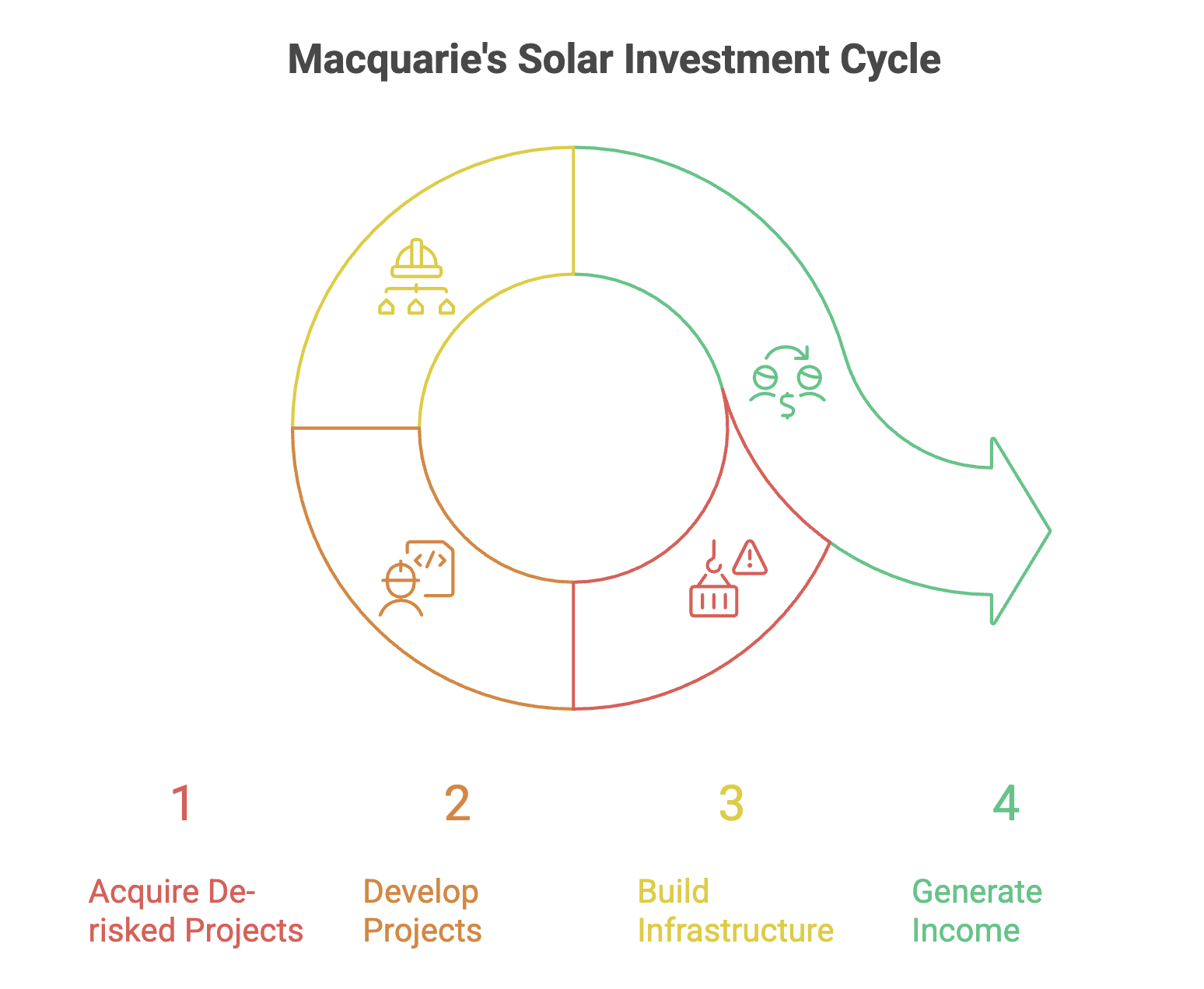 Macquarie's Solar Investment Cycle

1

Acquire De-risked Projects

2

Develop Projects

3

Build Infrastructure

4

Generate Income